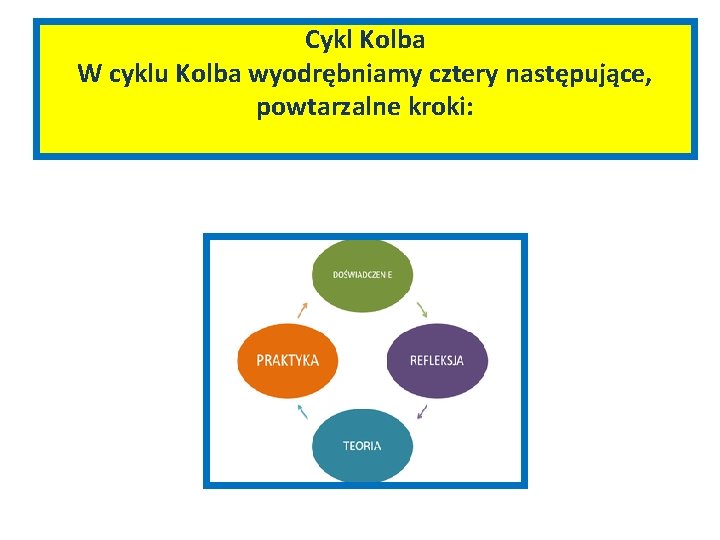 Cykl Kolba
W cyklu Kolba wyodrębniamy cztery następujące, powtarzalne kroki:

DOŚWIADCZENIE

REFLEKSJA

TEORIA

PRAKTYKA